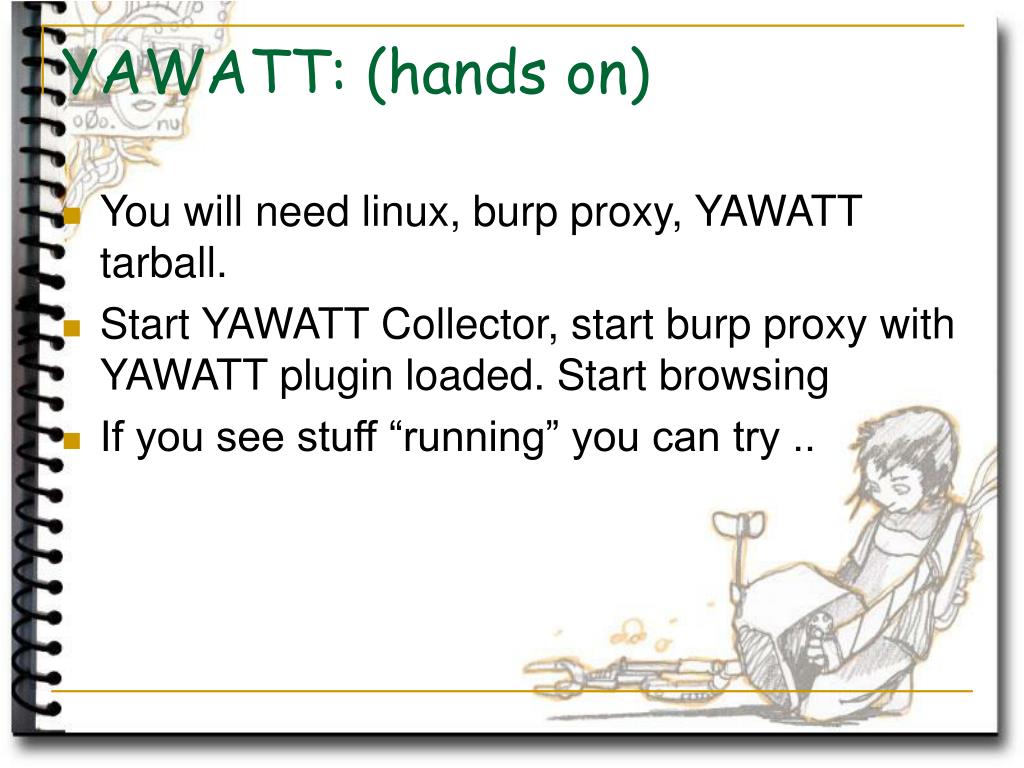 YAWATT: (hands on)

You will need linux, burp proxy, YAWATT tarball.

Start YAWATT Collector, start burp proxy with YAWATT plugin loaded. Start browsing

If you see stuff “running” you can try ..